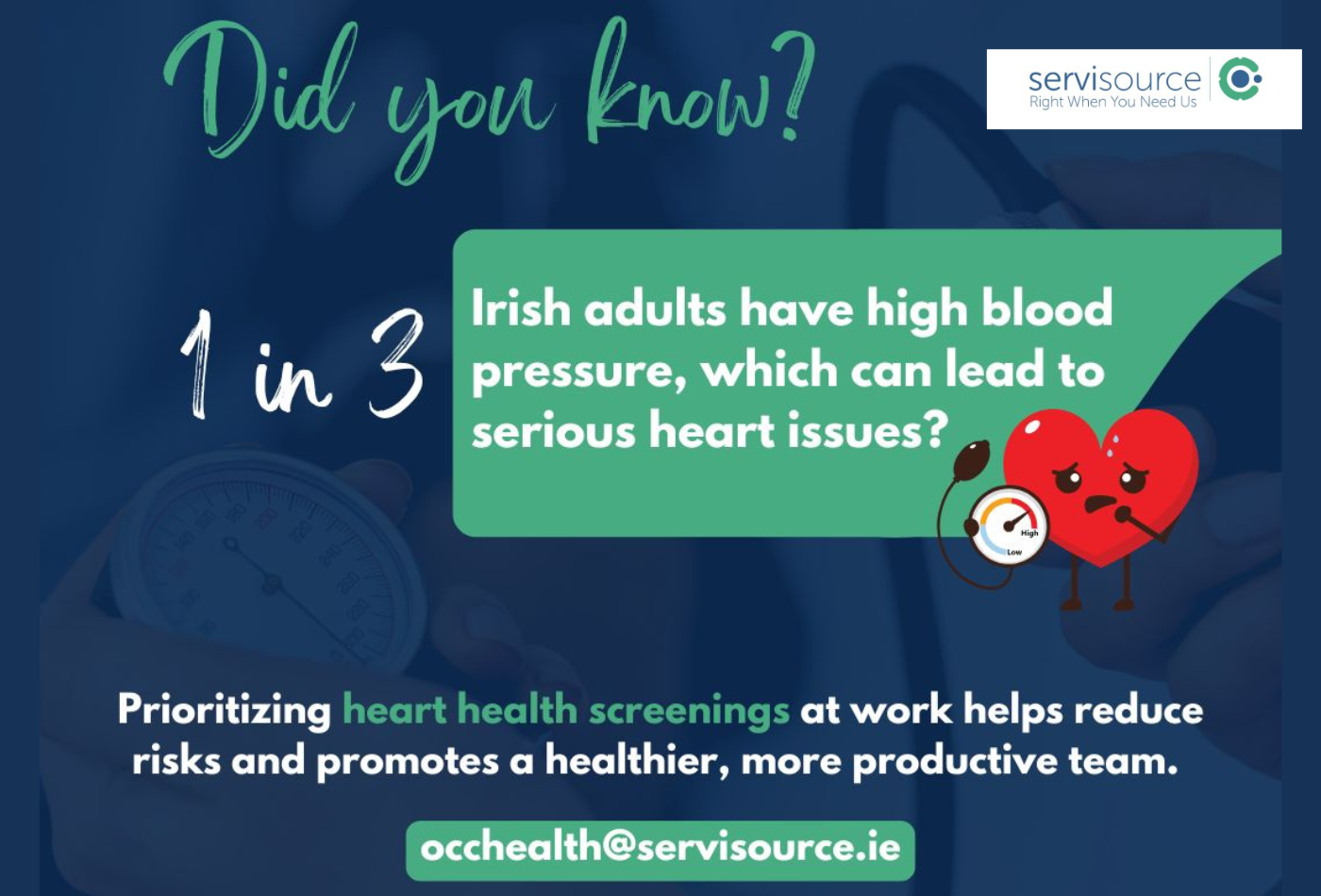 Did you know?

servisource
Right When You Need Us

1 in 3 Irish adults have high blood pressure, which can lead to serious heart issues?

High
Low

Prioritizing heart health screenings at work helps reduce risks and promotes a healthier, more productive team.

occhealth@servisource.ie